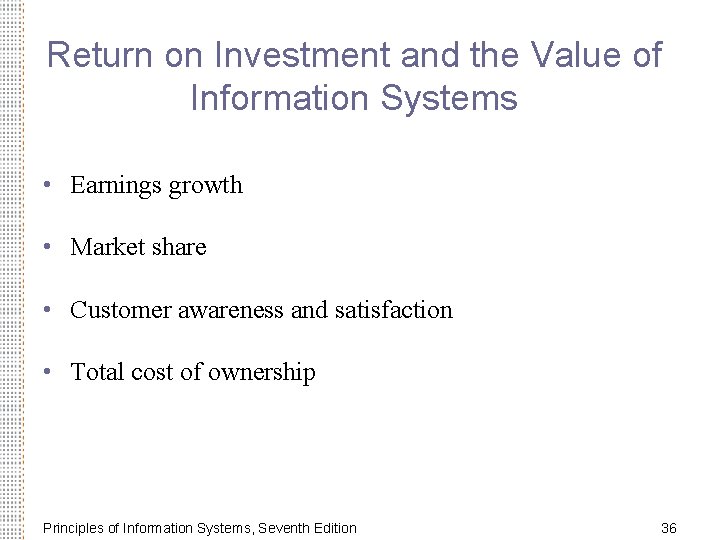 Return on Investment and the Value of Information Systems

• Earnings growth

• Market share

• Customer awareness and satisfaction

• Total cost of ownership

Principles of Information Systems, Seventh Edition

36